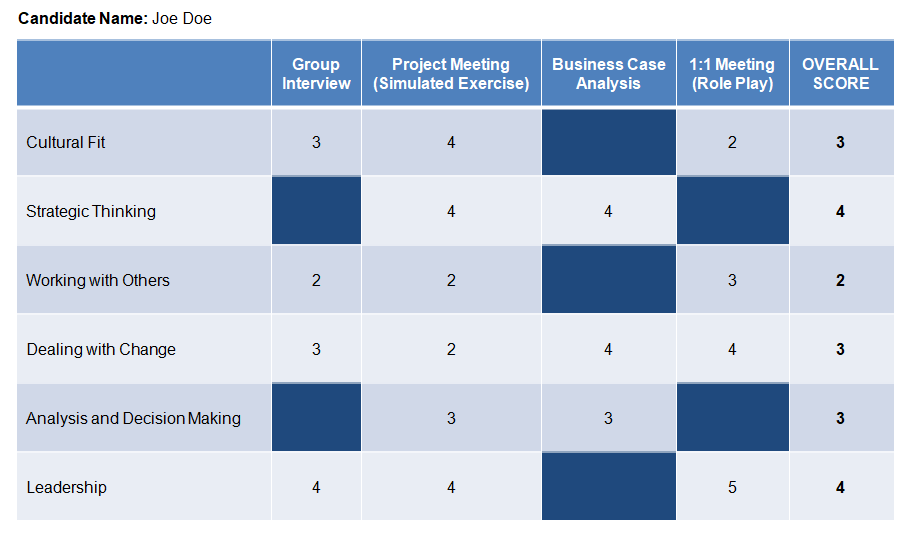 **Candidate Name:** Joe Doe

| | Group Interview | Project Meeting (Simulated Exercise) | Business Case Analysis | 1:1 Meeting (Role Play) | OVERALL SCORE |
|---|---|---|---|---|---|
| Cultural Fit | 3 | 4 | | 2 | **3** |
| Strategic Thinking | | 4 | 4 | | **4** |
| Working with Others | 2 | 2 | | 3 | **2** |
| Dealing with Change | 3 | 2 | 4 | 4 | **3** |
| Analysis and Decision Making | | 3 | 3 | | **3** |
| Leadership | 4 | 4 | | 5 | **4** |